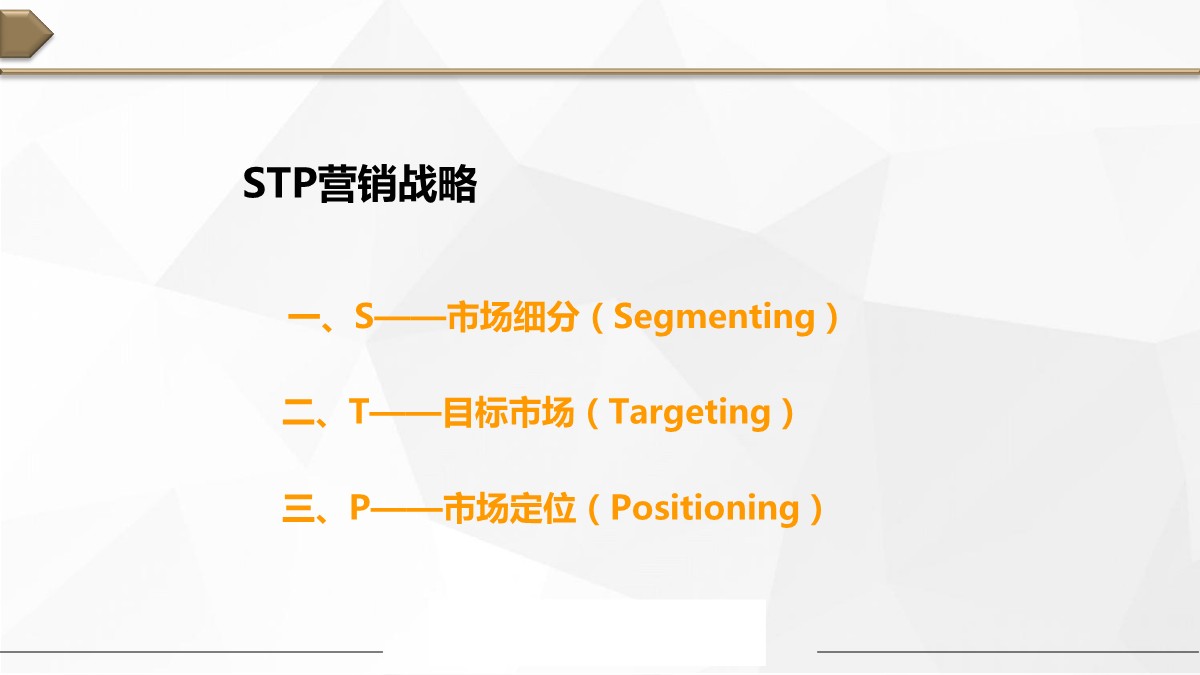 STP营销战略

一、S——市场细分（Segmenting）

二、T——目标市场（Targeting）

三、P——市场定位（Positioning）